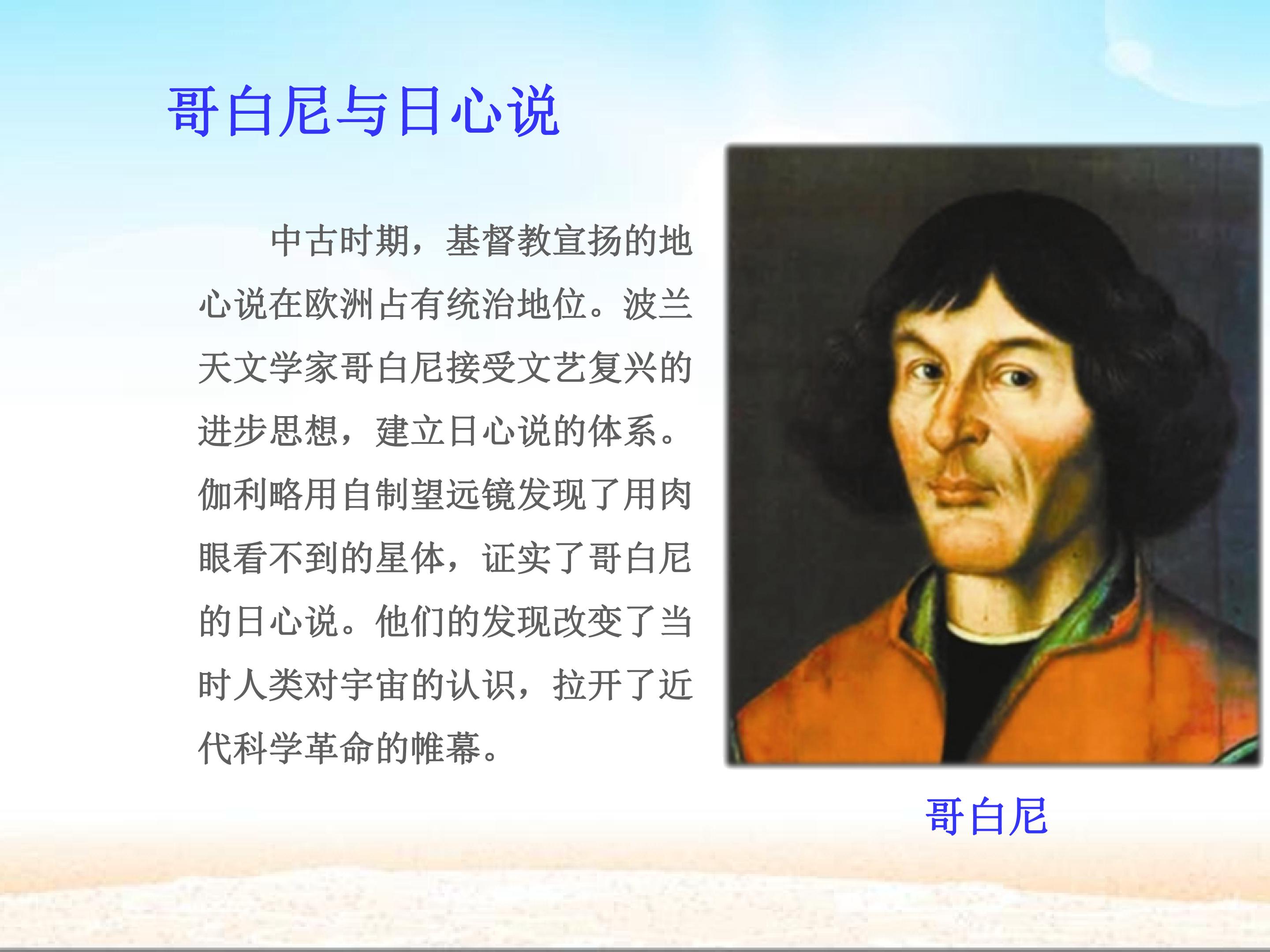 哥白尼与日心说

中古时期，基督教宣扬的地心说在欧洲占有统治地位。波兰天文学家哥白尼接受文艺复兴的进步思想，建立日心说的体系。伽利略用自制望远镜发现了用肉眼看不到的星体，证实了哥白尼的日心说。他们的发现改变了当时人类对宇宙的认识，拉开了近代科学革命的帷幕。

哥白尼